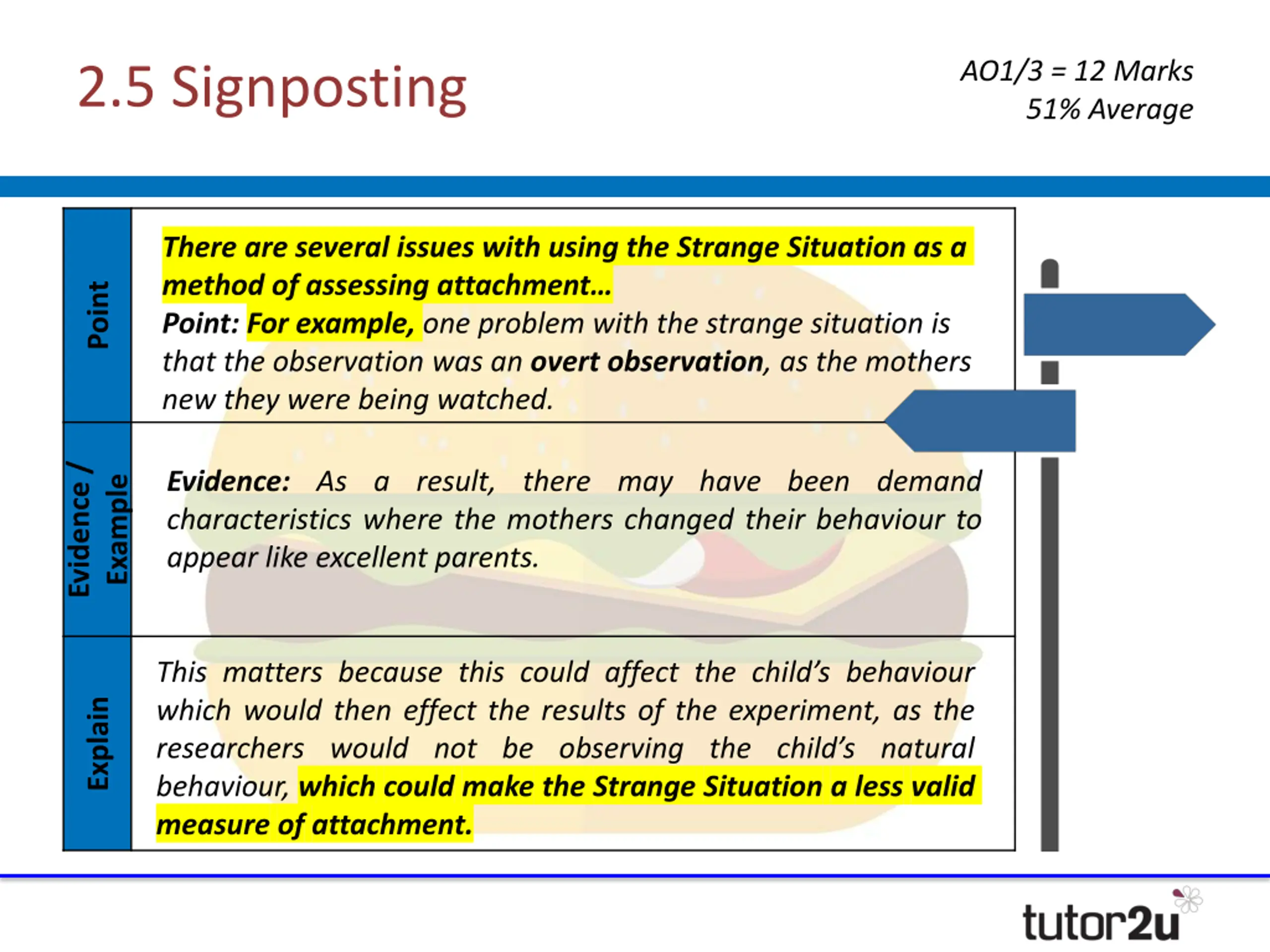 2.5 Signposting

AO1/3 = 12 Marks
51% Average

| Point | There are several issues with using the Strange Situation as a method of assessing attachment… Point: For example, one problem with the strange situation is that the observation was an overt observation, as the mothers new they were being watched. |
|---|---|
| Evidence / Example | Evidence: As a result, there may have been demand characteristics where the mothers changed their behaviour to appear like excellent parents. |
| Explain | This matters because this could affect the child's behaviour which would then effect the results of the experiment, as the researchers would not be observing the child's natural behaviour, which could make the Strange Situation a less valid measure of attachment. |

tutor2u